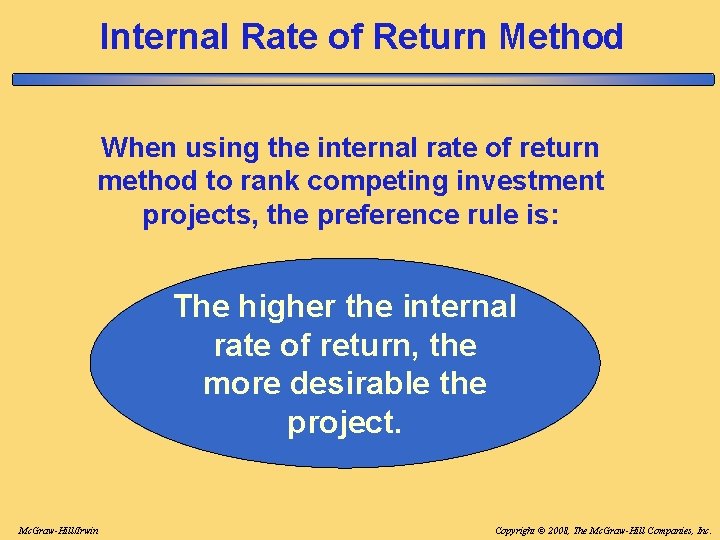 Internal Rate of Return Method

When using the internal rate of return method to rank competing investment projects, the preference rule is:

The higher the internal rate of return, the more desirable the project.

McGraw-Hill/Irwin

Copyright © 2008, The McGraw-Hill Companies, Inc.